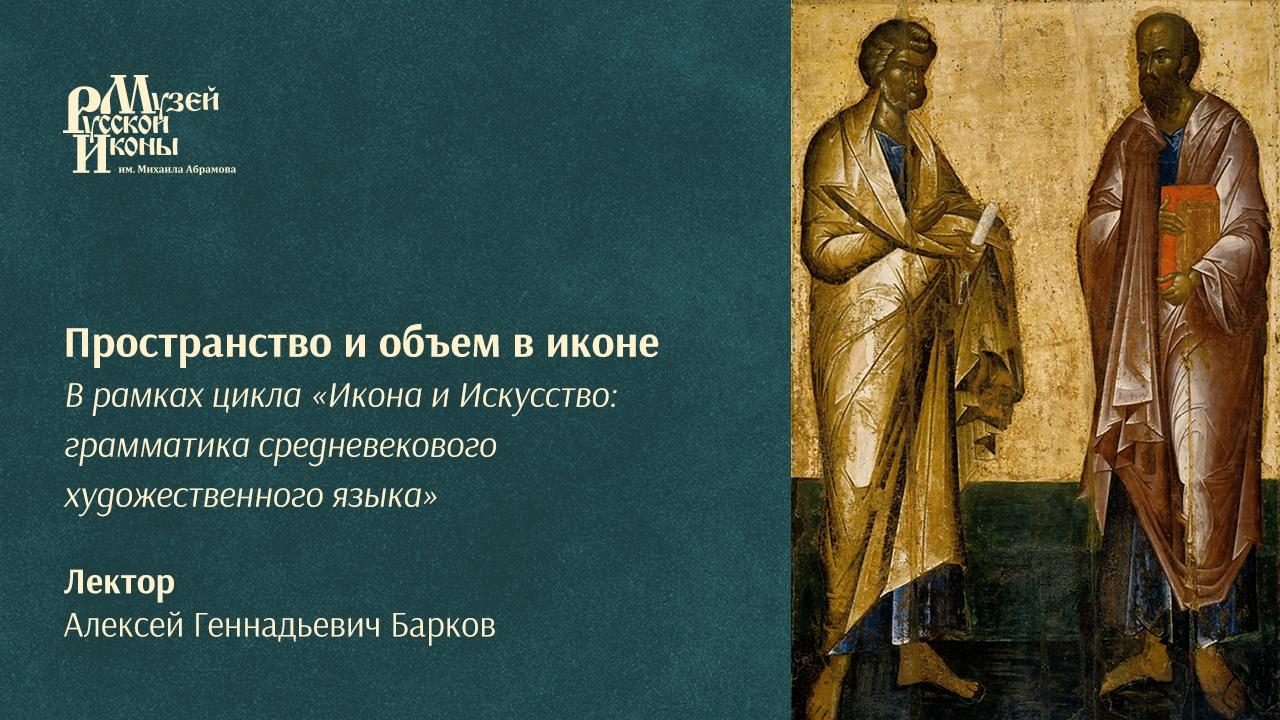 Музей Русской Иконы
им. Михаила Абрамова

Пространство и объем в иконе
В рамках цикла «Икона и Искусство: грамматика средневекового художественного языка»

Лектор
Алексей Геннадьевич Барков